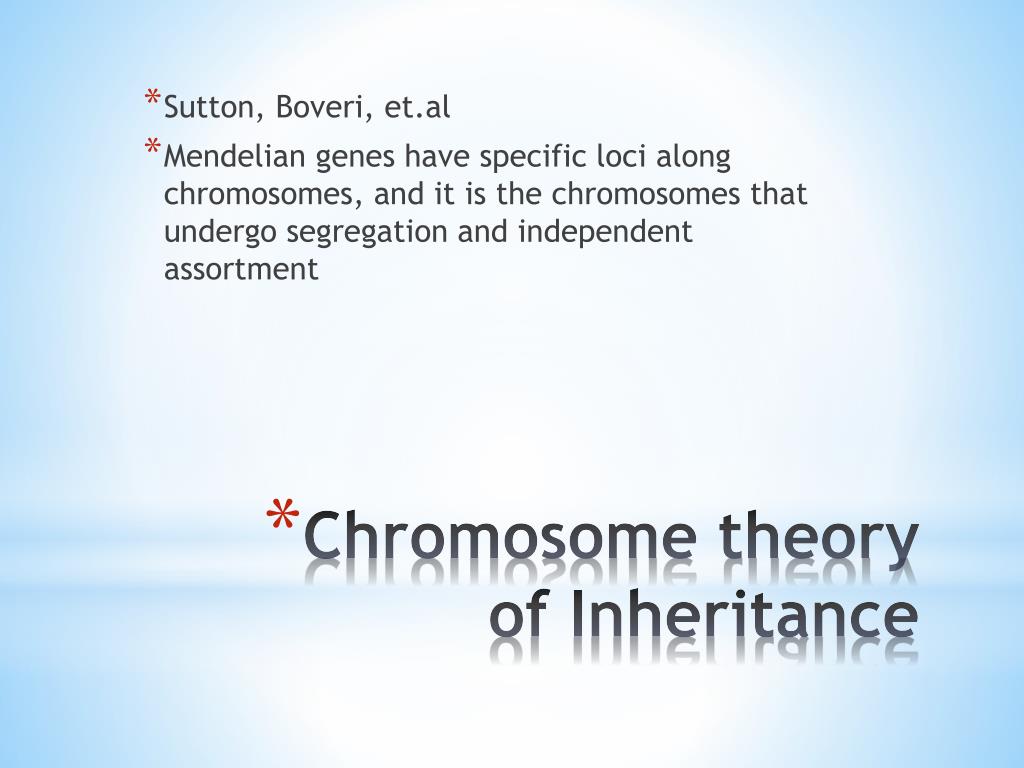 *Sutton, Boveri, et.al

*Mendelian genes have specific loci along chromosomes, and it is the chromosomes that undergo segregation and independent assortment

*Chromosome theory of Inheritance